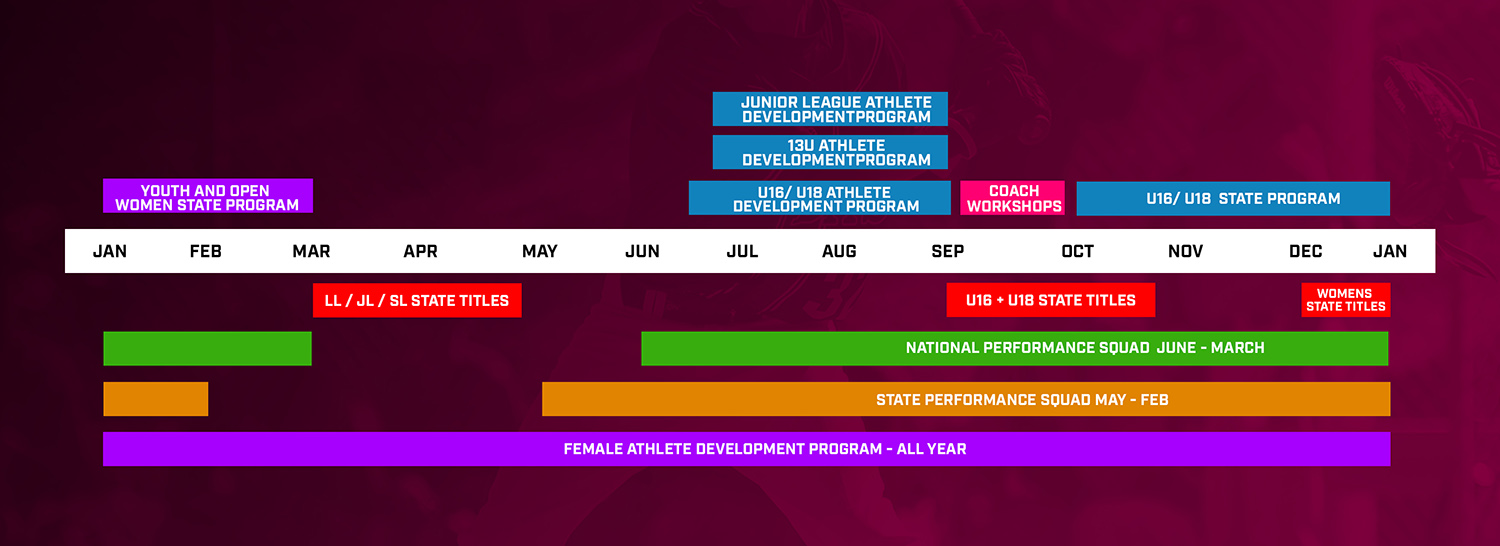 JUNIOR LEAGUE ATHLETE DEVELOPMENTPROGRAM

13U ATHLETE DEVELOPMENTPROGRAM

YOUTH AND OPEN WOMEN STATE PROGRAM

U16/ U18 ATHLETE DEVELOPMENT PROGRAM

COACH WORKSHOPS

U16/ U18 STATE PROGRAM

JAN FEB MAR APR MAY JUN JUL AUG SEP OCT NOV DEC JAN

LL / JL / SL STATE TITLES

U16 + U18 STATE TITLES

WOMENS STATE TITLES

NATIONAL PERFORMANCE SQUAD JUNE - MARCH

STATE PERFORMANCE SQUAD MAY - FEB

FEMALE ATHLETE DEVELOPMENT PROGRAM - ALL YEAR